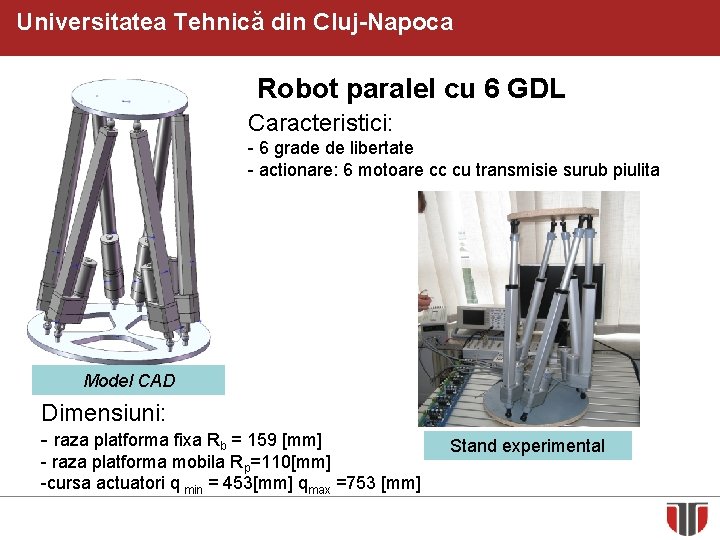 Universitatea Tehnică din Cluj-Napoca

Robot paralel cu 6 GDL

Caracteristici:
- 6 grade de libertate
- actionare: 6 motoare cc cu transmisie surub piulita

Model CAD

Stand experimental

Dimensiuni:
- raza platforma fixa $R_b$ = 159 [mm]
- raza platforma mobila $R_p$=110[mm]
-cursa actuatori $q_{min}$ = 453[mm] $q_{max}$ =753 [mm]